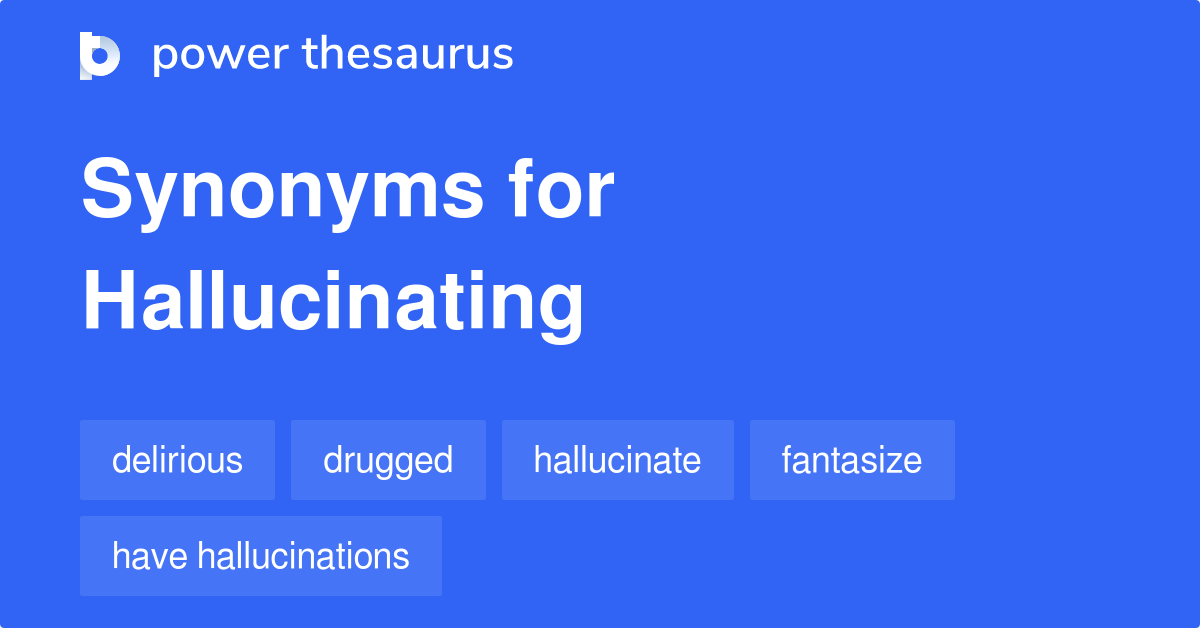 power thesaurus

Synonyms for Hallucinating

delirious

drugged

hallucinate

fantasize

have hallucinations